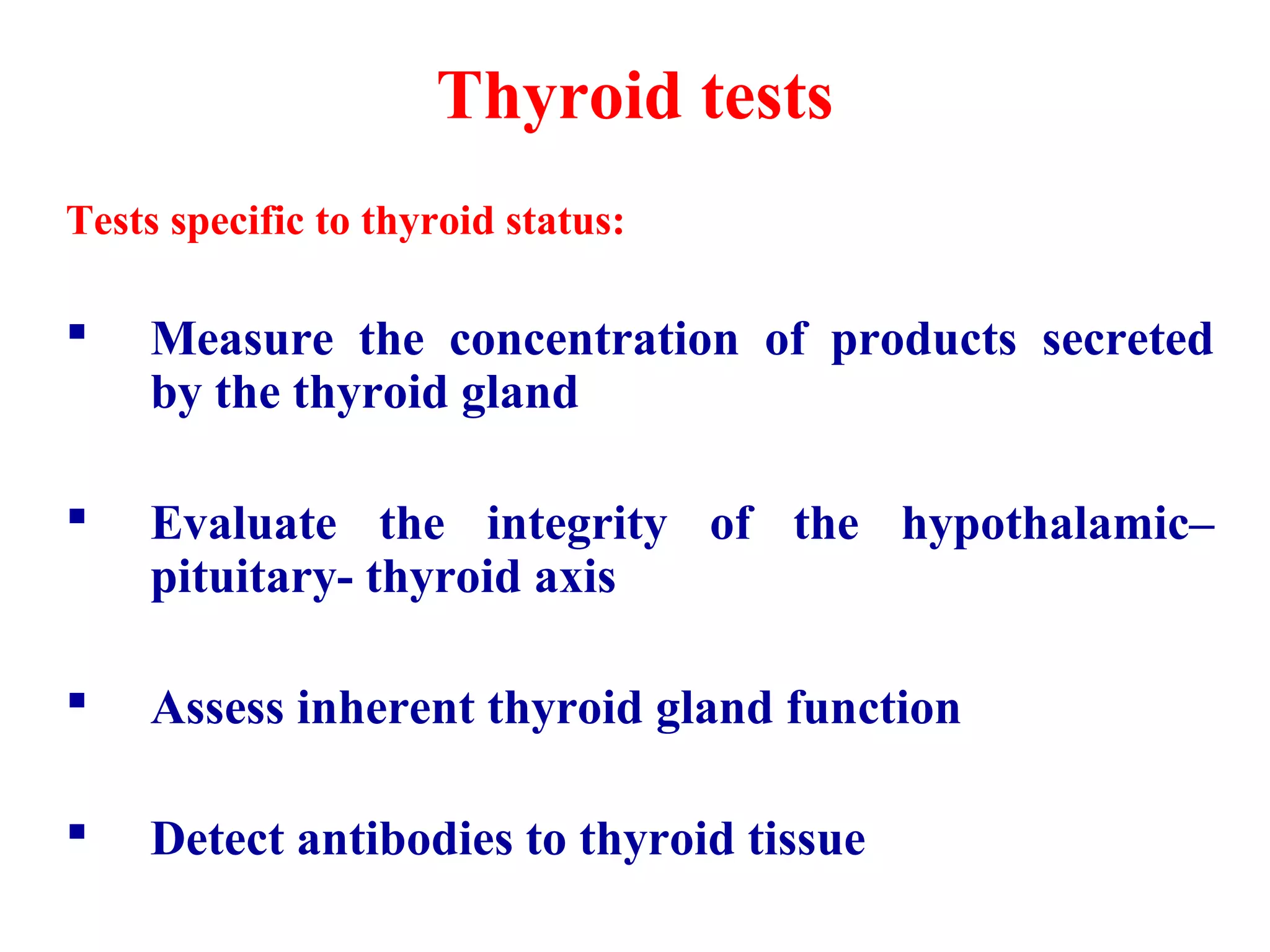 Thyroid tests

Tests specific to thyroid status:

▪ Measure the concentration of products secreted by the thyroid gland

▪ Evaluate the integrity of the hypothalamic–pituitary- thyroid axis

▪ Assess inherent thyroid gland function

▪ Detect antibodies to thyroid tissue